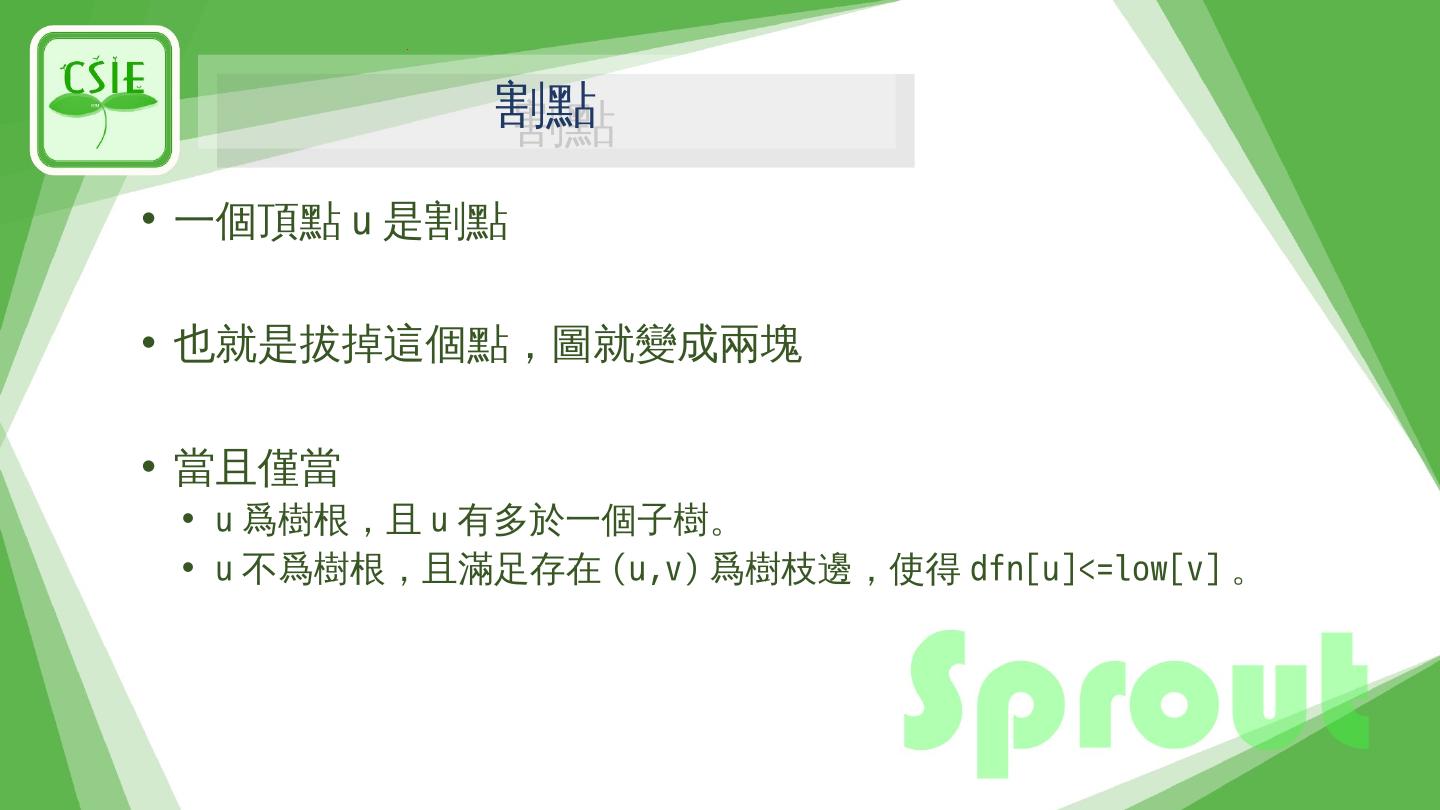 CSIE

割點

• 一個頂點 u 是割點

• 也就是拔掉這個點，圖就變成兩塊

• 當且僅當
  • u 爲樹根，且 u 有多於一個子樹。
  • u 不爲樹根，且滿足存在 (u,v) 爲樹枝邊，使得 dfn[u]<=low[v] 。

Sprout